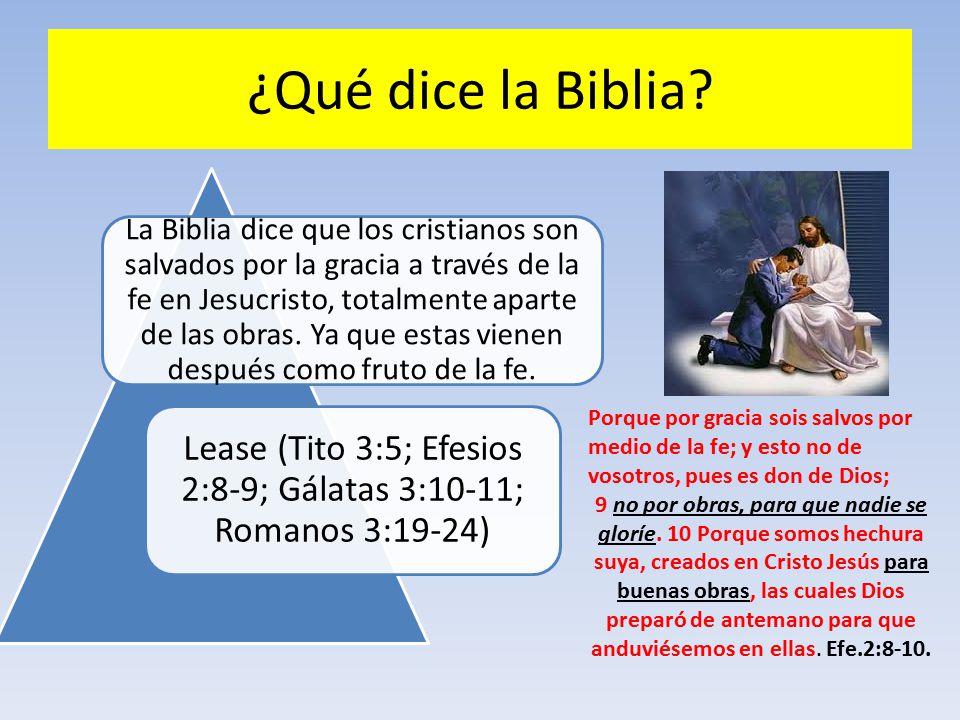 ¿Qué dice la Biblia?

La Biblia dice que los cristianos son salvados por la gracia a través de la fe en Jesucristo, totalmente aparte de las obras. Ya que estas vienen después como fruto de la fe.

Lease (Tito 3:5; Efesios 2:8-9; Gálatas 3:10-11; Romanos 3:19-24)

Porque por gracia sois salvos por medio de la fe; y esto no de vosotros, pues es don de Dios; 9 no por obras, para que nadie se gloríe. 10 Porque somos hechura suya, creados en Cristo Jesús para buenas obras, las cuales Dios preparó de antemano para que anduviésemos en ellas. Efe.2:8-10.